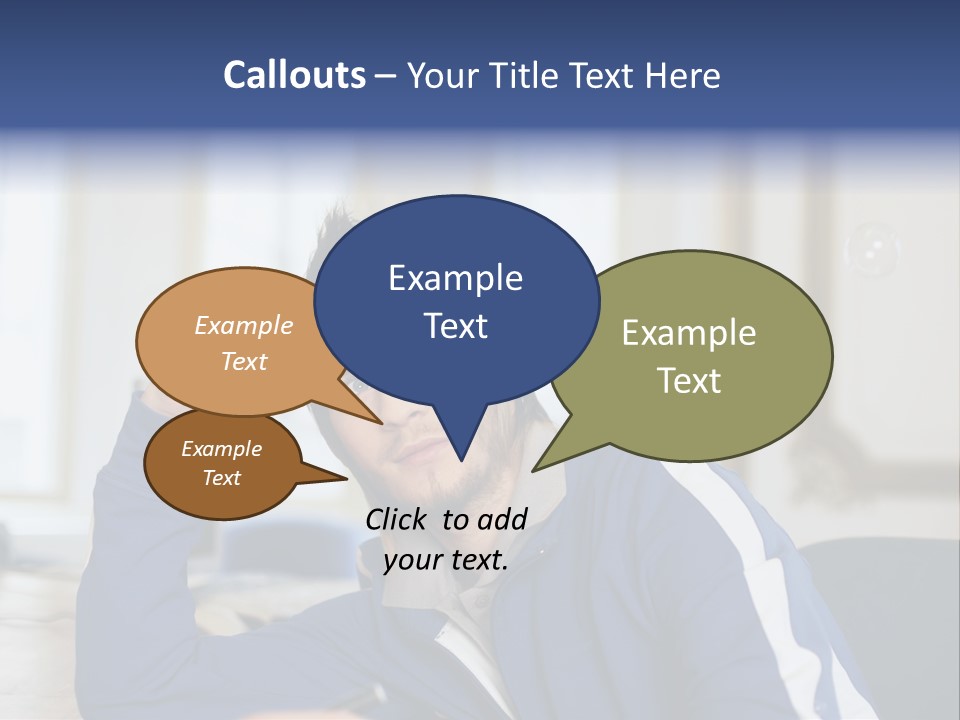 Callouts – Your Title Text Here

Example Text

Example Text

Example Text

Example Text

Click to add your text.